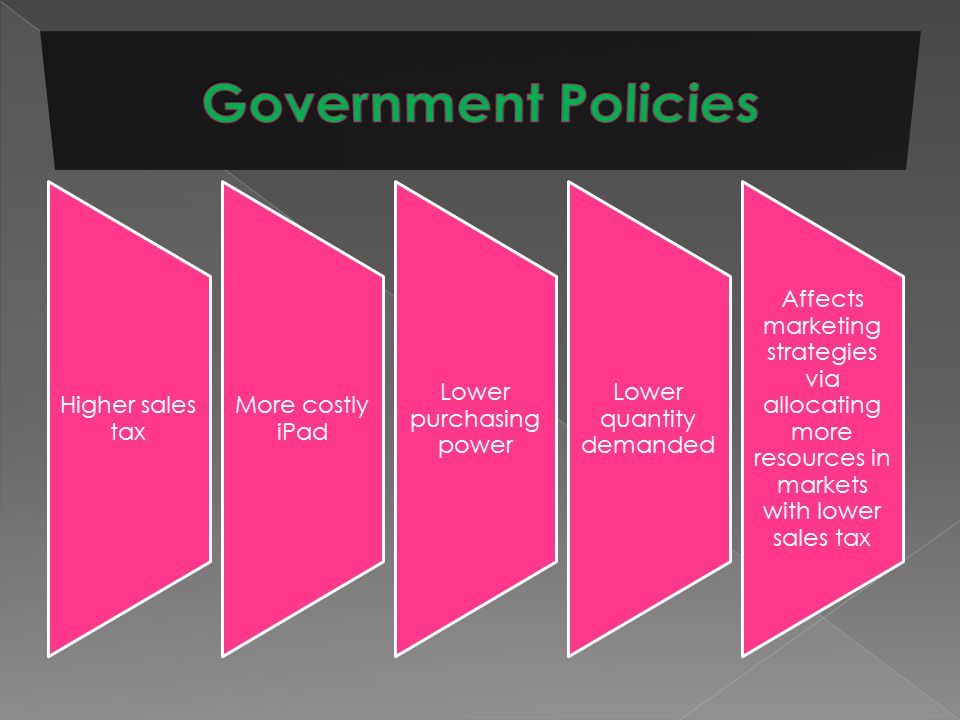 Government Policies

Higher sales tax

More costly iPad

Lower purchasing power

Lower quantity demanded

Affects marketing strategies via allocating more resources in markets with lower sales tax